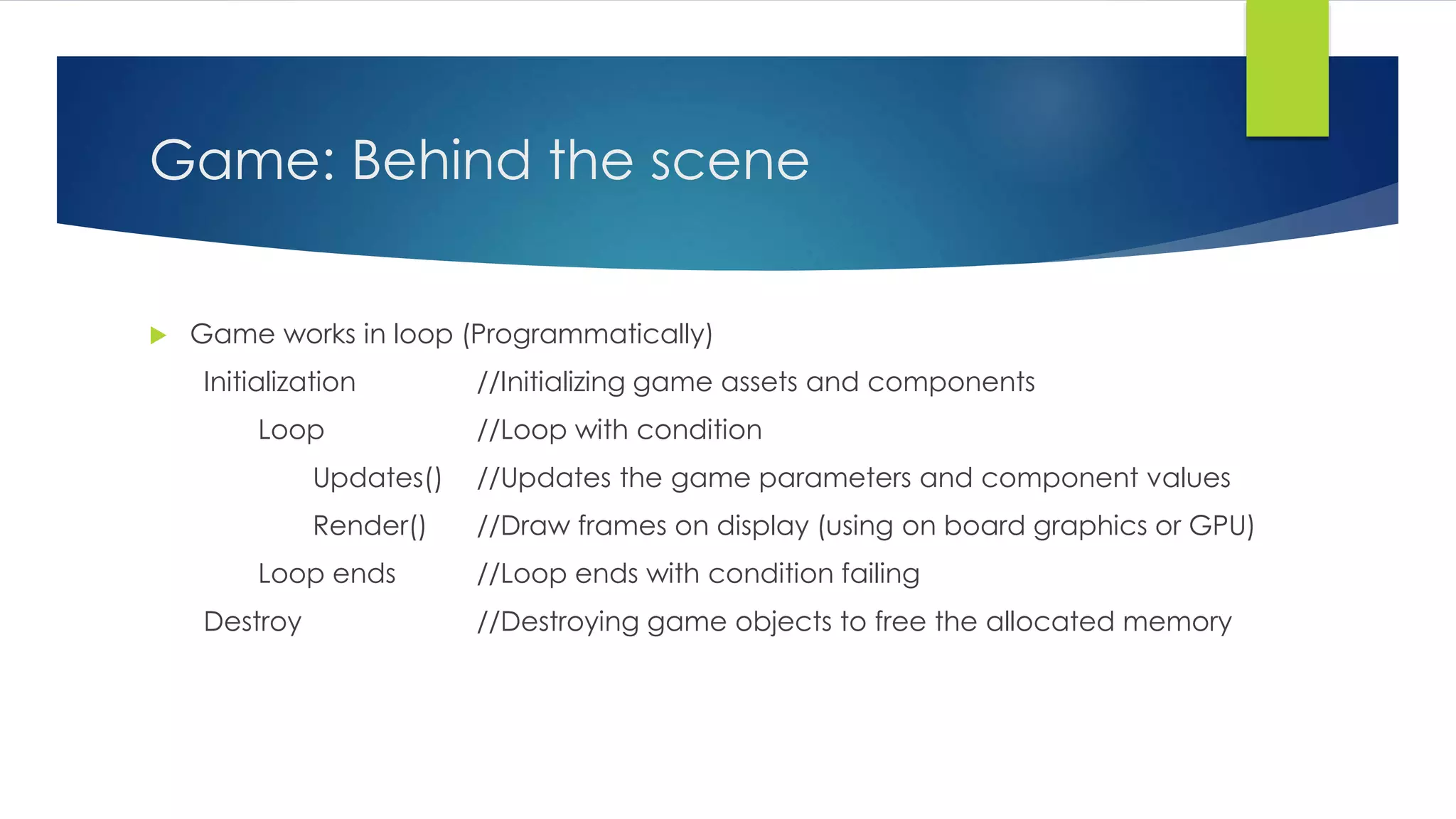 Game: Behind the scene

Game works in loop (Programmatically)

Initialization //Initializing game assets and components

Loop //Loop with condition

Updates() //Updates the game parameters and component values

Render() //Draw frames on display (using on board graphics or GPU)

Loop ends //Loop ends with condition failing

Destroy //Destroying game objects to free the allocated memory